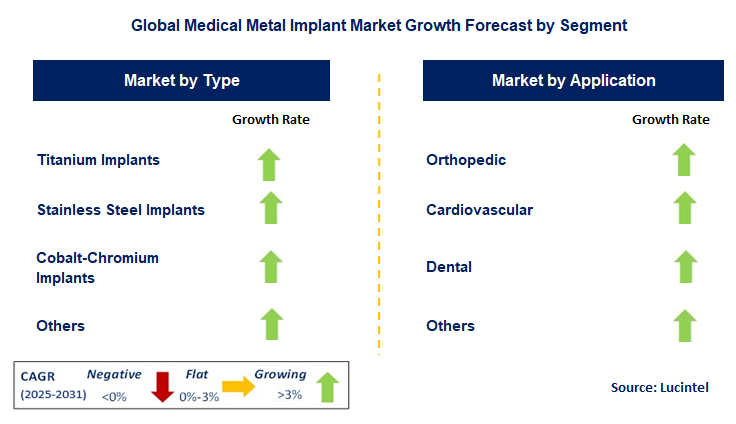 Global Medical Metal Implant Market Growth Forecast by Segment

Market by Type

Growth Rate

Titanium Implants

Stainless Steel Implants

Cobalt-Chromium Implants

Others

Market by Application

Growth Rate

Orthopedic

Cardiovascular

Dental

Others

CAGR (2025-2031) Negative <0% Flat 0%-3% Growing >3%

Source: Lucintel